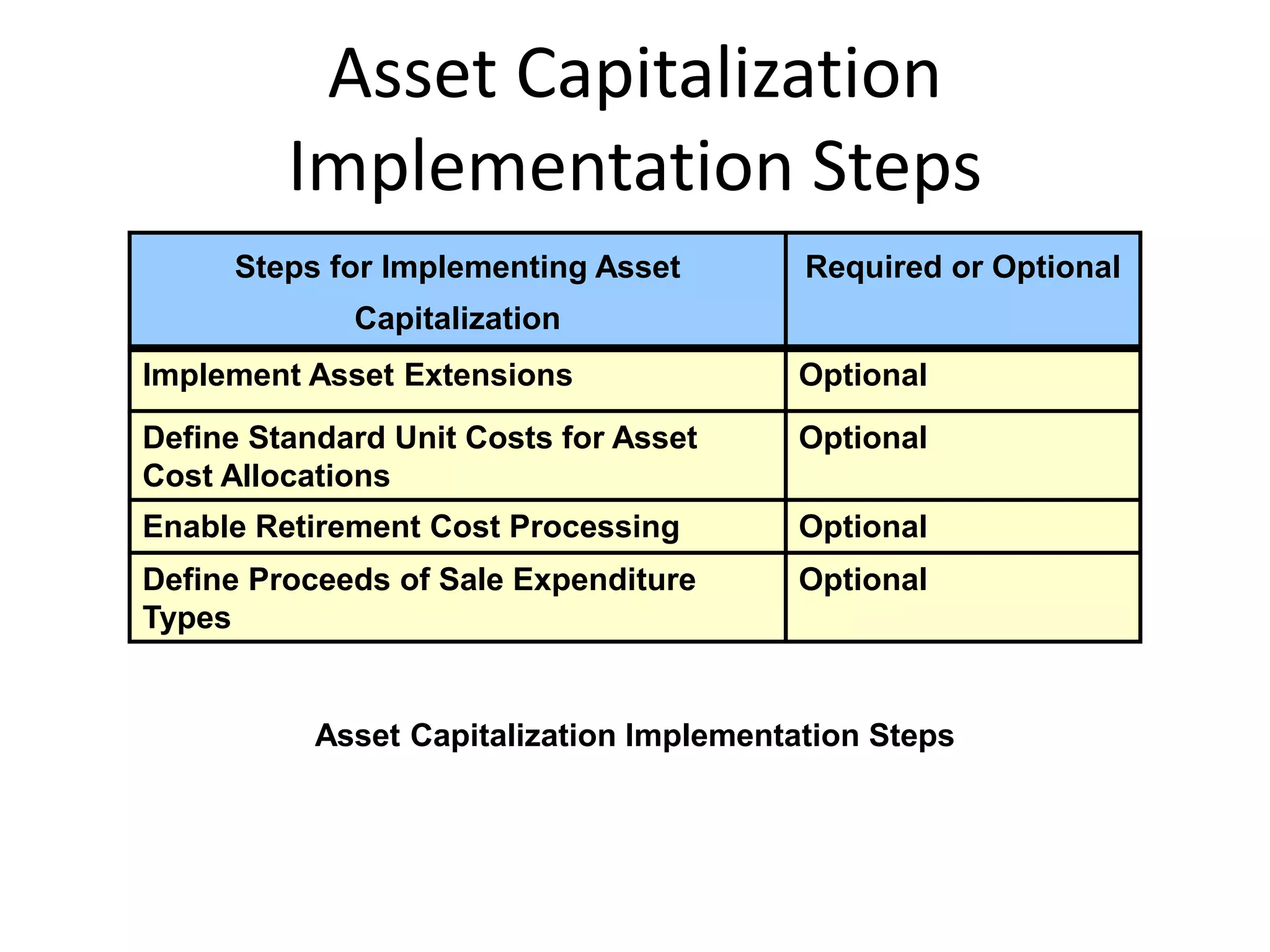 Asset Capitalization Implementation Steps

| Steps for Implementing Asset Capitalization | Required or Optional |
|---|---|
| Implement Asset Extensions | Optional |
| Define Standard Unit Costs for Asset Cost Allocations | Optional |
| Enable Retirement Cost Processing | Optional |
| Define Proceeds of Sale Expenditure Types | Optional |

Asset Capitalization Implementation Steps